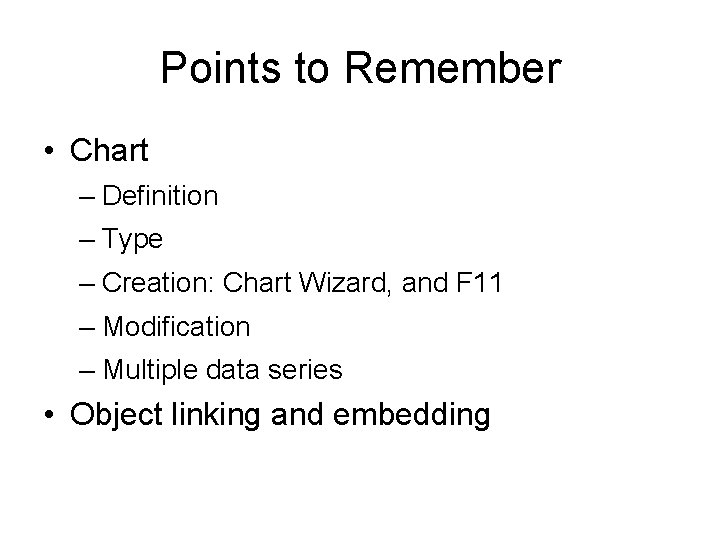 Points to Remember

• Chart
– Definition
– Type
– Creation: Chart Wizard, and F11
– Modification
– Multiple data series
• Object linking and embedding